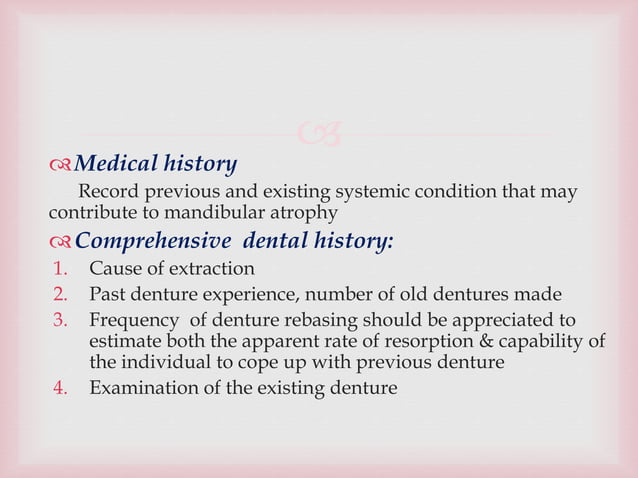 Medical history

Record previous and existing systemic condition that may contribute to mandibular atrophy

Comprehensive dental history:

1. Cause of extraction
2. Past denture experience, number of old dentures made
3. Frequency of denture rebasing should be appreciated to estimate both the apparent rate of resorption & capability of the individual to cope up with previous denture
4. Examination of the existing denture